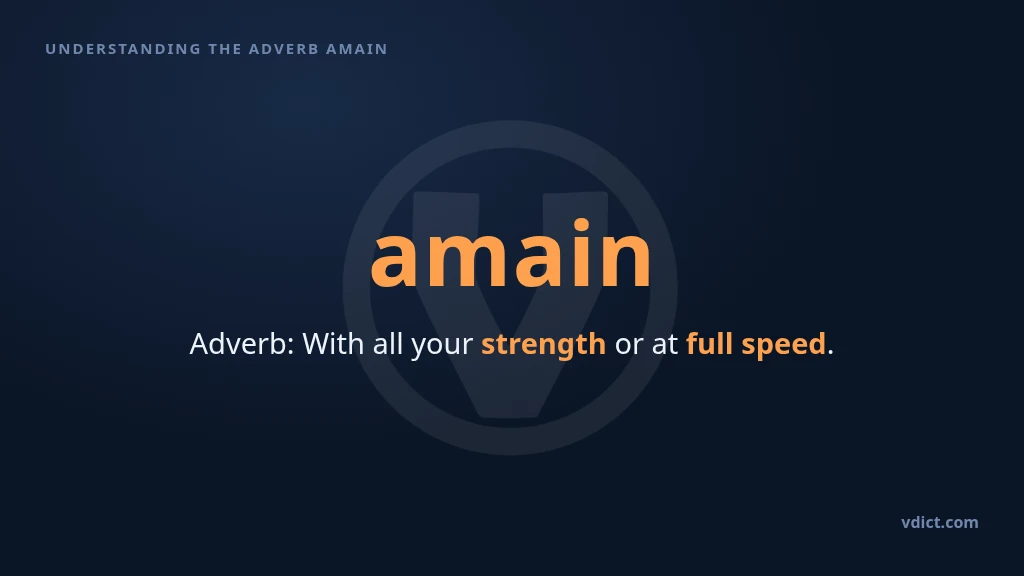 UNDERSTANDING THE ADVERB AMAIN

amain

Adverb: With all your strength or at full speed.

vdict.com